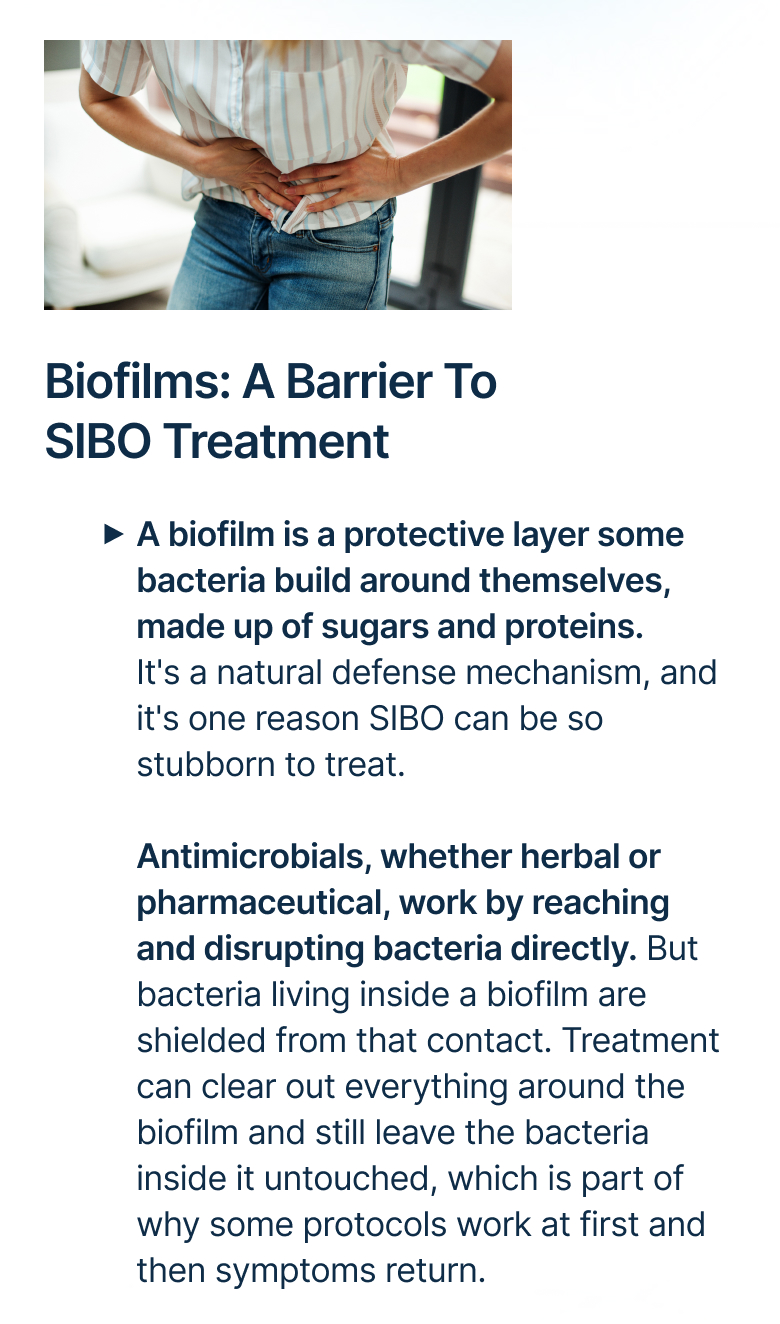 Biofilms: A Barrier To SIBO Treatment

▸ A biofilm is a protective layer some bacteria build around themselves, made up of sugars and proteins. It's a natural defense mechanism, and it's one reason SIBO can be so stubborn to treat.

Antimicrobials, whether herbal or pharmaceutical, work by reaching and disrupting bacteria directly. But bacteria living inside a biofilm are shielded from that contact. Treatment can clear out everything around the biofilm and still leave the bacteria inside it untouched, which is part of why some protocols work at first and then symptoms return.